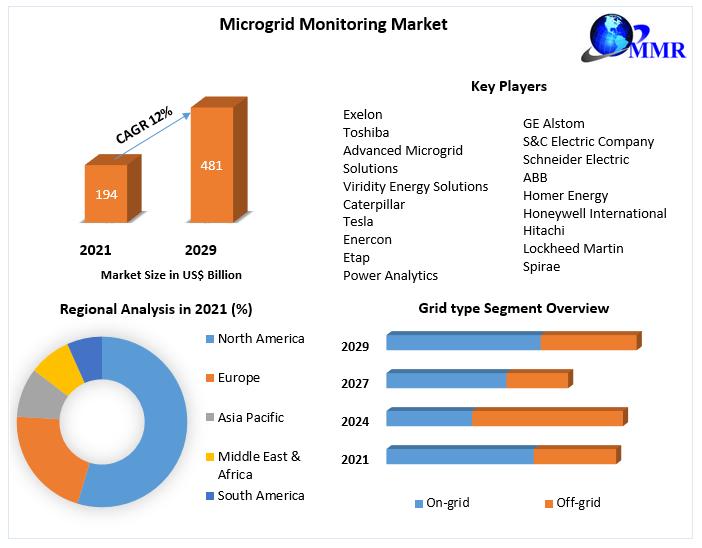 Microgrid Monitoring Market

MMR

CAGR 12%

194

481

2021

2029

Market Size in US$ Billion

Key Players

Exelon
Toshiba
Advanced Microgrid Solutions
Viridity Energy Solutions
Caterpillar
Tesla
Enercon
Etap
Power Analytics

GE Alstom
S&C Electric Company
Schneider Electric
ABB
Homer Energy
Honeywell International
Hitachi
Lockheed Martin
Spirae

Regional Analysis in 2021 (%)

North America
Europe
Asia Pacific
Middle East & Africa
South America

Grid type Segment Overview

2029
2027
2024
2021

On-grid
Off-grid